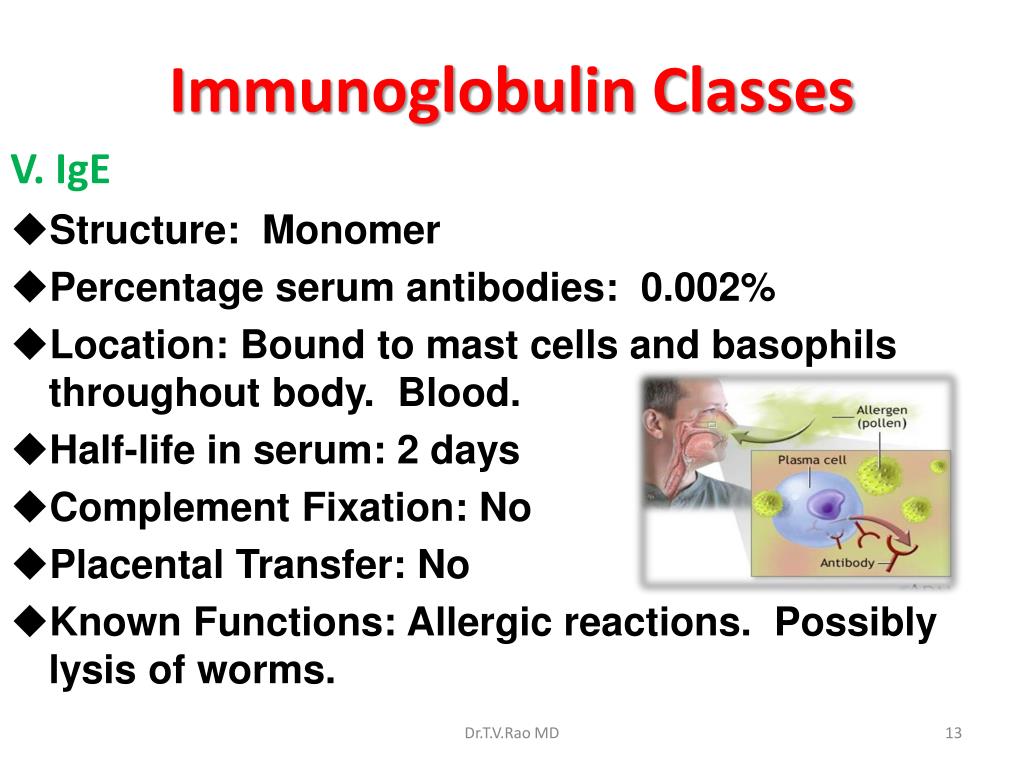 Immunoglobulin Classes

V. IgE

◆Structure: Monomer

◆Percentage serum antibodies: 0.002%

◆Location: Bound to mast cells and basophils throughout body. Blood.

◆Half-life in serum: 2 days

◆Complement Fixation: No

◆Placental Transfer: No

◆Known Functions: Allergic reactions. Possibly lysis of worms.

Allergen (pollen)

Plasma cell

Antibody

Dr.T.V.Rao MD

13